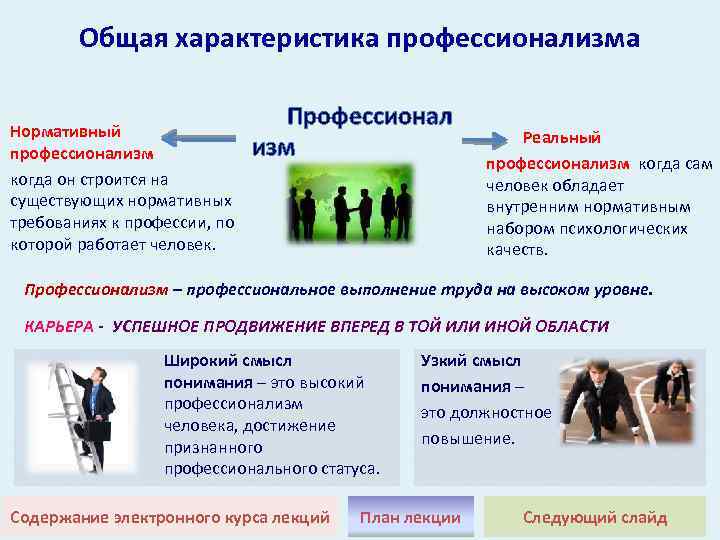 Общая характеристика профессионализма

Профессионал изм

Нормативный профессионализм когда он строится на существующих нормативных требованиях к профессии, по которой работает человек.

Реальный профессионализм когда сам человек обладает внутренним нормативным набором психологических качеств.

Профессионализм – профессиональное выполнение труда на высоком уровне.

КАРЬЕРА - УСПЕШНОЕ ПРОДВИЖЕНИЕ ВПЕРЕД В ТОЙ ИЛИ ИНОЙ ОБЛАСТИ

Широкий смысл понимания – это высокий профессионализм человека, достижение признанного профессионального статуса.

Узкий смысл понимания – это должностное повышение.

Содержание электронного курса лекций

План лекции

Следующий слайд